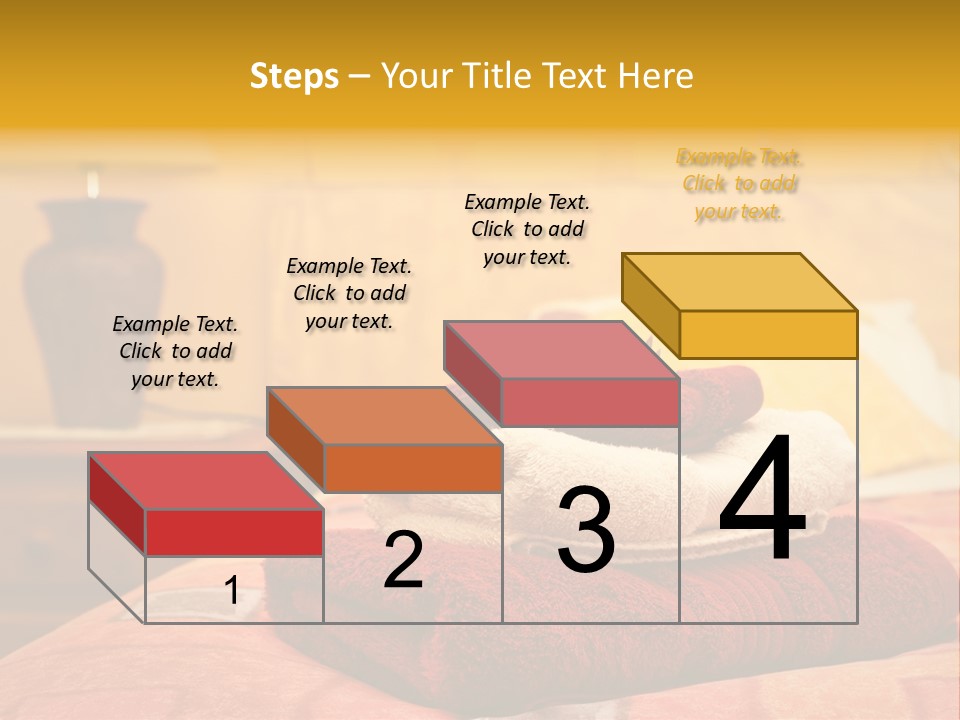 Steps – Your Title Text Here

Example Text. Click to add your text.

Example Text. Click to add your text.

Example Text. Click to add your text.

Example Text. Click to add your text.

1

2

3

4